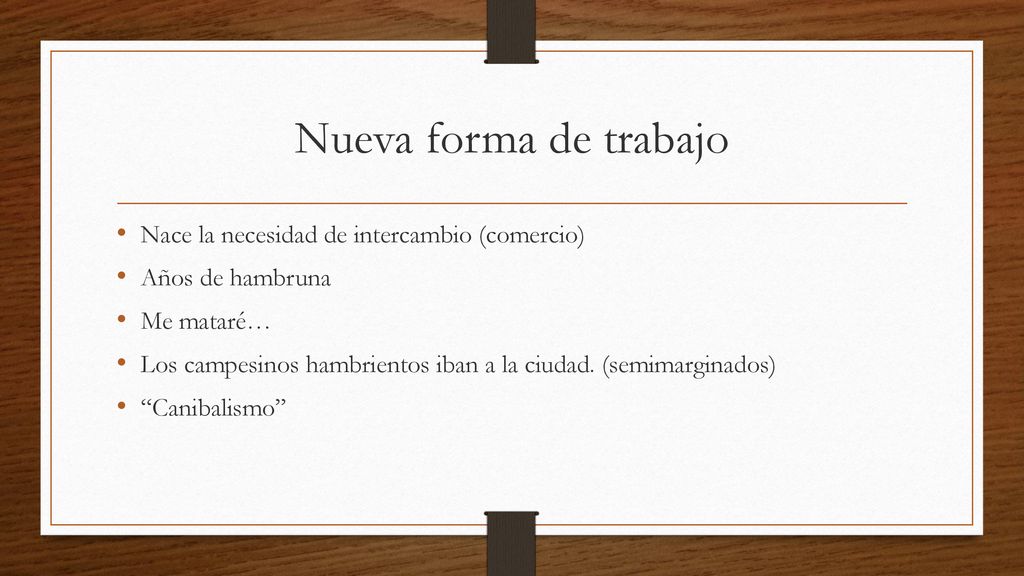 Nueva forma de trabajo

• Nace la necesidad de intercambio (comercio)
• Años de hambruna
• Me mataré…
• Los campesinos hambrientos iban a la ciudad. (semimarginados)
• “Canibalismo”